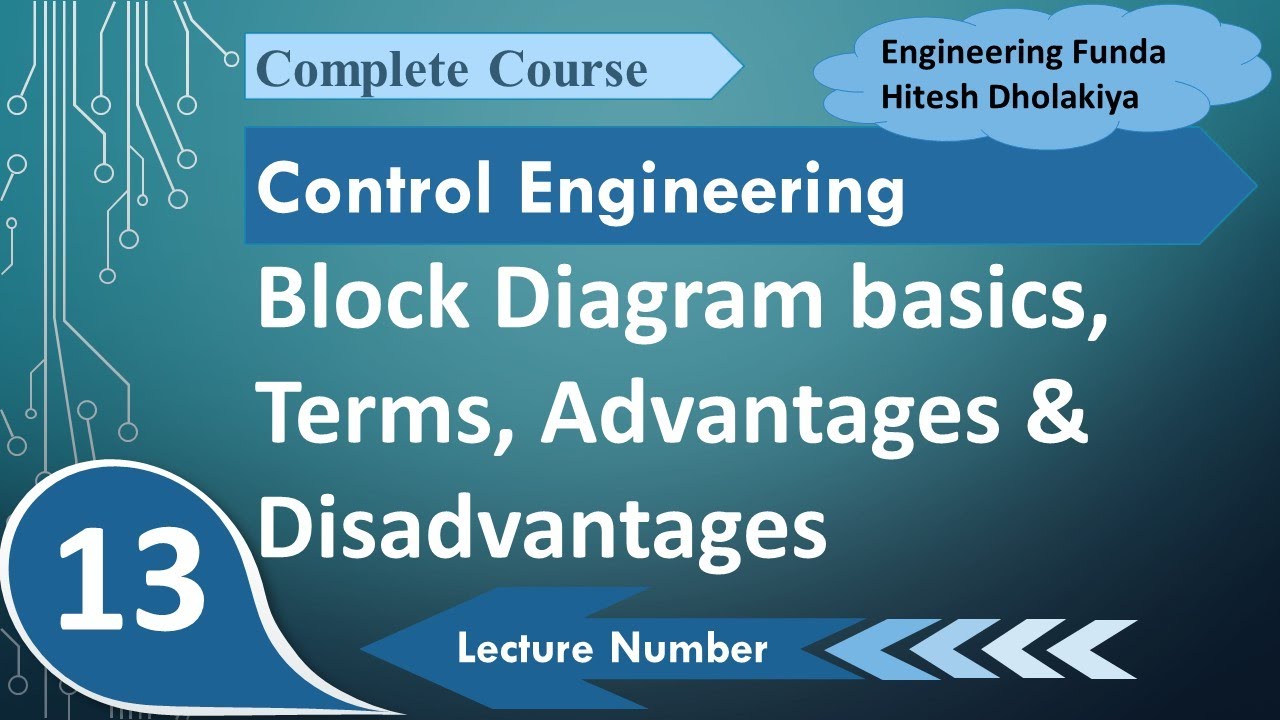 Complete Course

Engineering Funda
Hitesh Dholakiya

Control Engineering

Block Diagram basics, Terms, Advantages & Disadvantages

13

Lecture Number